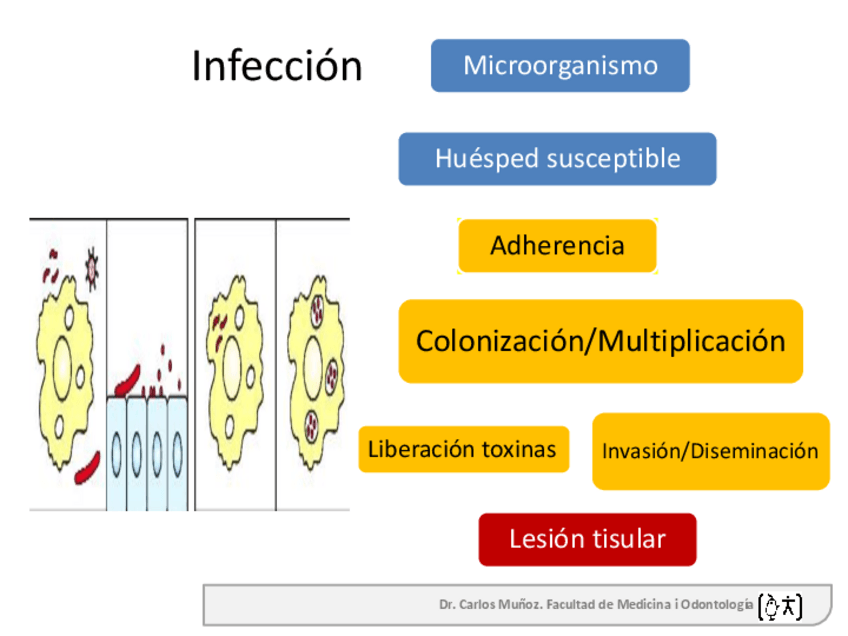 Infección

Microorganismo

Huésped susceptible

Adherencia

Colonización/Multiplicación

Liberación toxinas

Invasión/Diseminación

Lesión tisular

Dr. Carlos Muñoz. Facultad de Medicina i Odontología